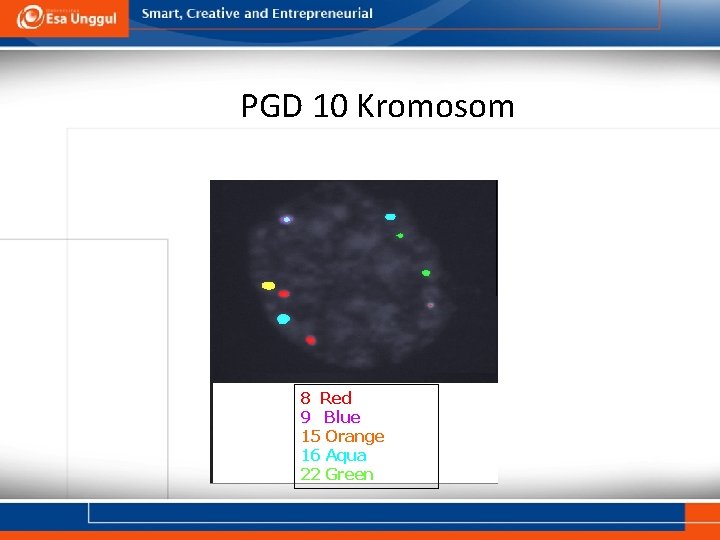 Esa Unggul

Smart, Creative and Entrepreneurial

PGD 10 Kromosom

8 Red
9 Blue
15 Orange
16 Aqua
22 Green